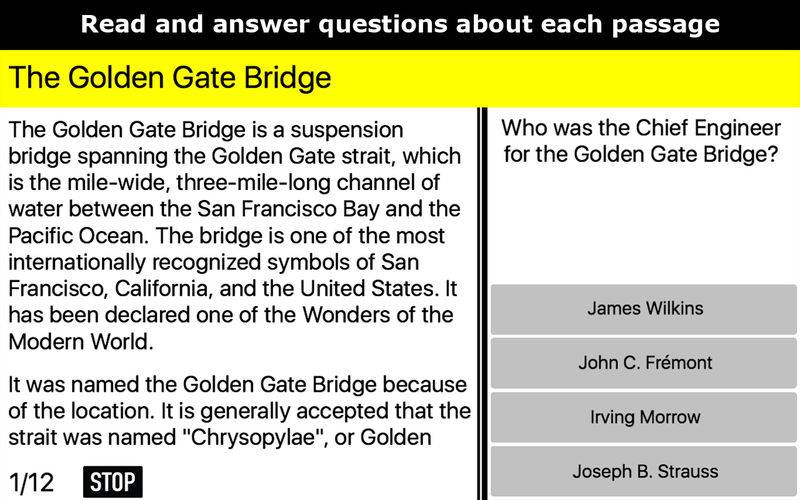 Read and answer questions about each passage

The Golden Gate Bridge

The Golden Gate Bridge is a suspension bridge spanning the Golden Gate strait, which is the mile-wide, three-mile-long channel of water between the San Francisco Bay and the Pacific Ocean. The bridge is one of the most internationally recognized symbols of San Francisco, California, and the United States. It has been declared one of the Wonders of the Modern World.

It was named the Golden Gate Bridge because of the location. It is generally accepted that the strait was named "Chrysopylae", or Golden

1/12 STOP

Who was the Chief Engineer for the Golden Gate Bridge?

James Wilkins

John C. Frémont

Irving Morrow

Joseph B. Strauss